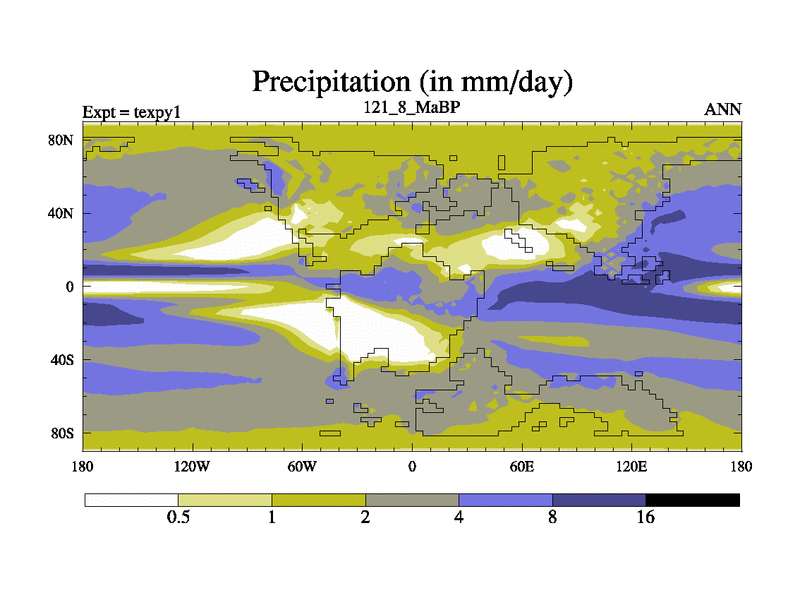 Precipitation (in mm/day)

Expt = texpy1

121_8_MaBP

ANN

80N

40N

0

40S

80S

180

120W

60W

0

60E

120E

180

0.5

1

2

4

8

16